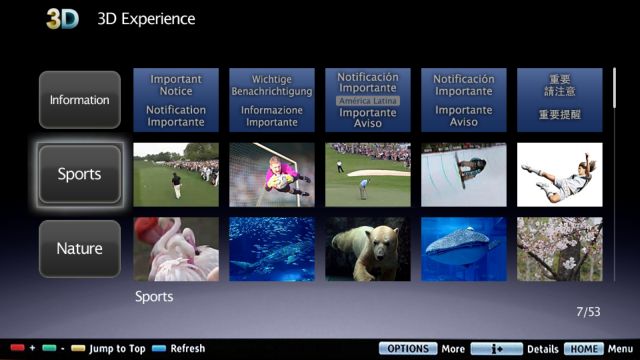 3D 3D Experience

Information

Important Notice

Notification Importante

Wichtige Benachrichtigung

Informazione Importante

Notificación Importante

América Latina

Importante Aviso

Notificación Importante

Importante Aviso

重要 請注意

重要提醒

Sports

Nature

Sports

7/53

+ - Jump to Top Refresh OPTIONS More i+ Details HOME Menu